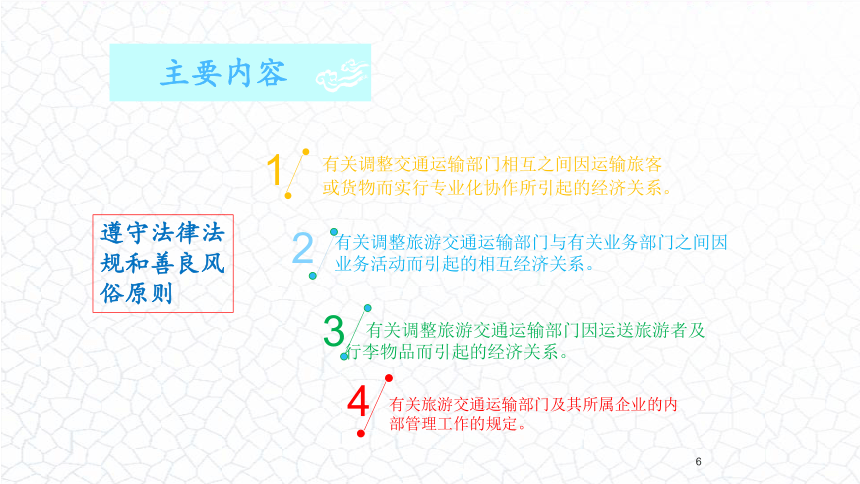 主要内容

遵守法律法规和善良风俗原则

1 有关调整交通运输部门相互之间因运输旅客或货物而实行专业化协作所引起的经济关系。

2 有关调整旅游交通运输部门与有关业务部门之间因业务活动而引起的相互经济关系。

3 有关调整旅游交通运输部门因运送旅游者及行李物品而引起的经济关系。

4 有关旅游交通运输部门及其所属企业的内部管理工作的规定。

6